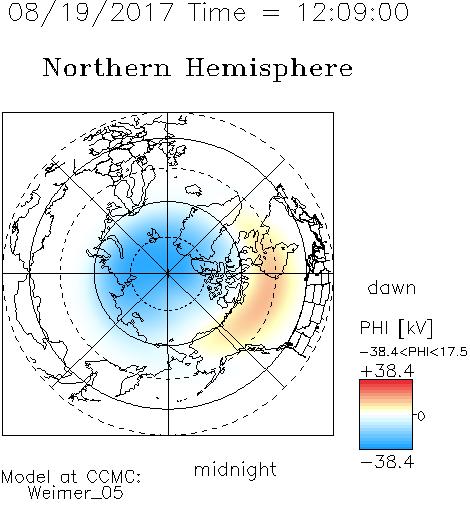 08/19/2017 Time = 12:09:00

Northern Hemisphere

dawn

PHI [kV]

−38.4<PHI<17.5

+38.4

0

−38.4

midnight

Model at CCMC:
Weimer_05